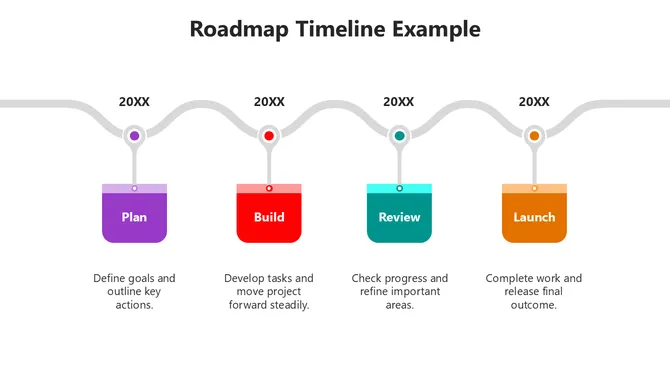 Roadmap Timeline Example

20XX

Plan

Define goals and outline key actions.

20XX

Build

Develop tasks and move project forward steadily.

20XX

Review

Check progress and refine important areas.

20XX

Launch

Complete work and release final outcome.